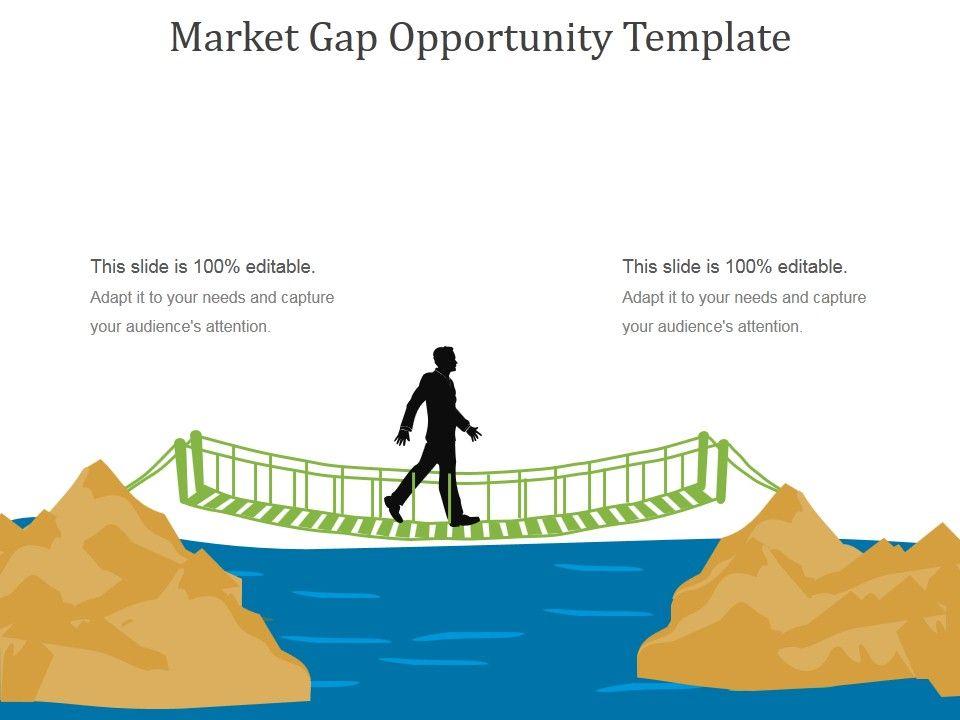 Market Gap Opportunity Template

This slide is 100% editable.
Adapt it to your needs and capture your audience's attention.

This slide is 100% editable.
Adapt it to your needs and capture your audience's attention.